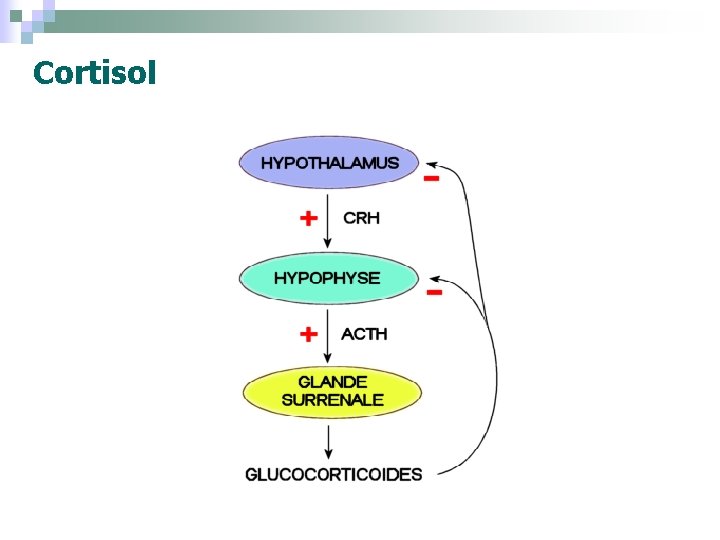 Cortisol

HYPOTHALAMUS

−

+ CRH

HYPOPHYSE

−

+ ACTH

GLANDE SURRENALE

GLUCOCORTICOIDES